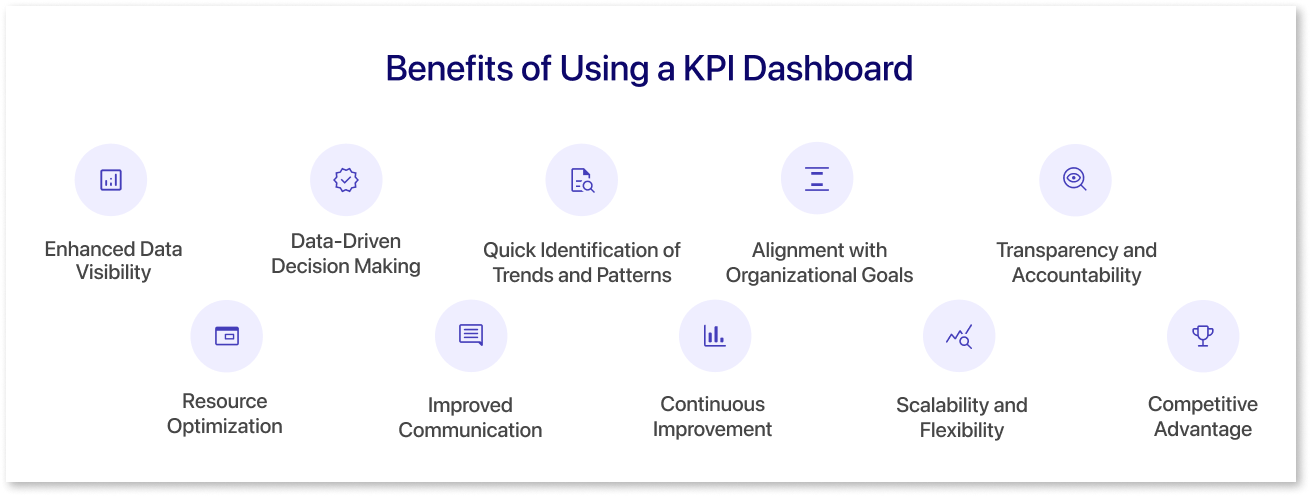 Benefits of Using a KPI Dashboard

Enhanced Data Visibility

Data-Driven Decision Making

Quick Identification of Trends and Patterns

Alignment with Organizational Goals

Transparency and Accountability

Resource Optimization

Improved Communication

Continuous Improvement

Scalability and Flexibility

Competitive Advantage